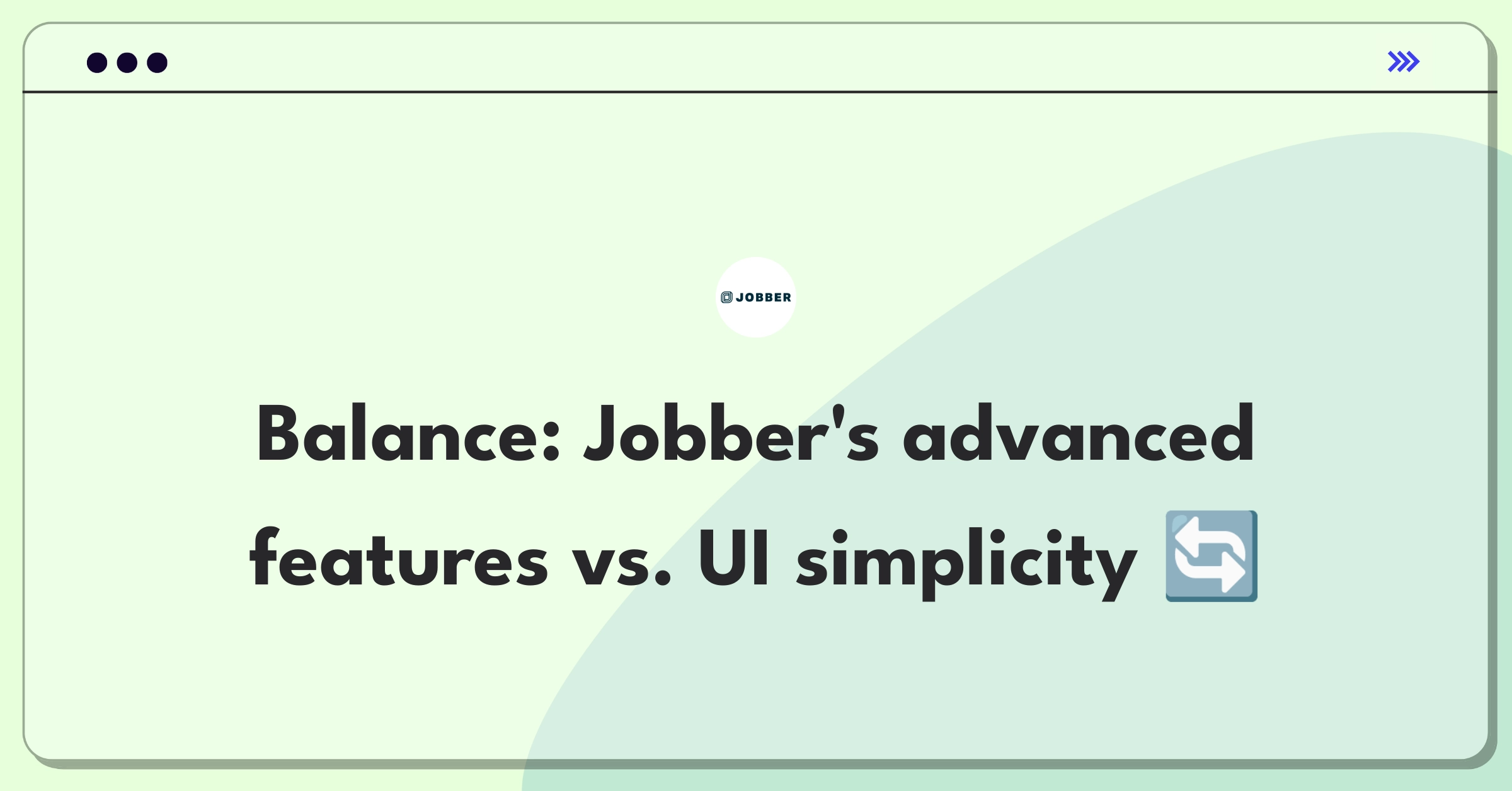 JOBBER

Balance: Jobber's advanced features vs. UI simplicity 🔄